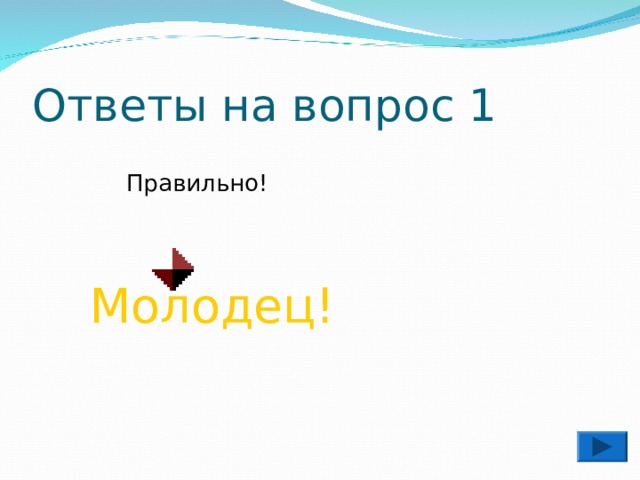 Ответы на вопрос 1

Правильно!

Молодец!